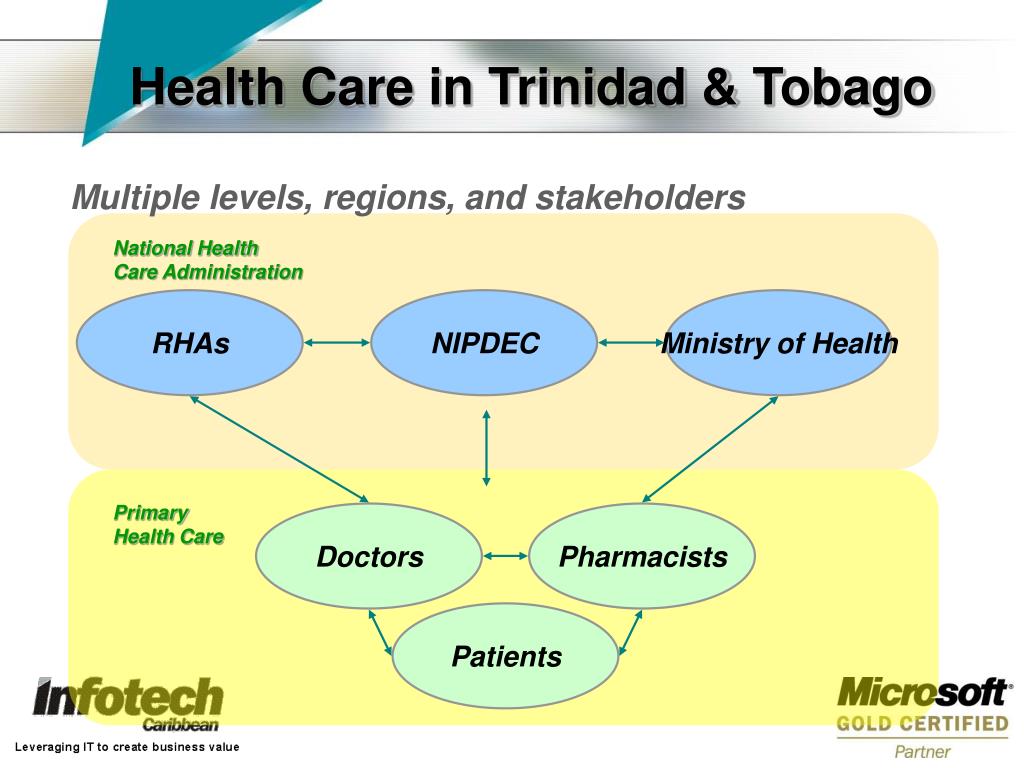 Health Care in Trinidad & Tobago

Multiple levels, regions, and stakeholders

National Health Care Administration

RHAs

NIPDEC

Ministry of Health

Primary Health Care

Doctors

Pharmacists

Patients

Infotech Caribbean

Leveraging IT to create business value

Microsoft® GOLD CERTIFIED Partner